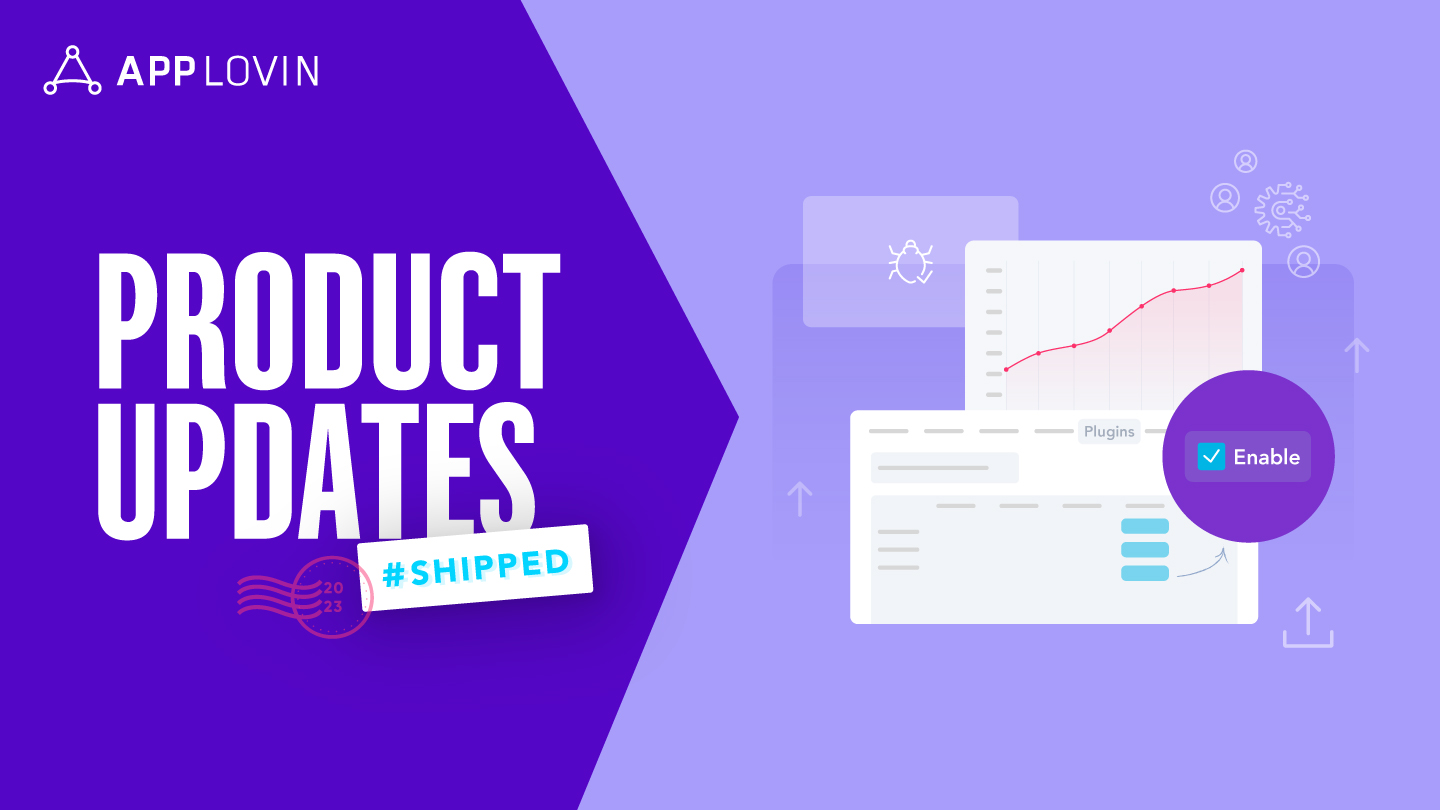 APPLOVIN

PRODUCT UPDATES

#SHIPPED

20
23

Plugins

Enable